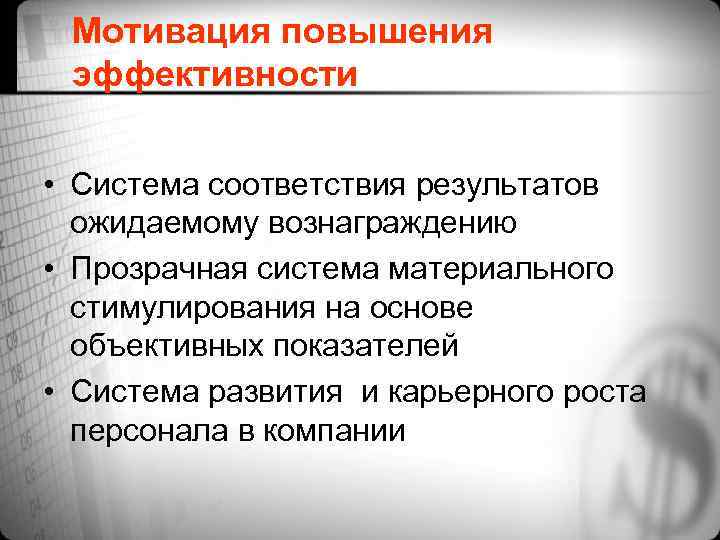 Мотивация повышения эффективности

• Система соответствия результатов ожидаемому вознаграждению
• Прозрачная система материального стимулирования на основе объективных показателей
• Система развития  и карьерного роста персонала в компании